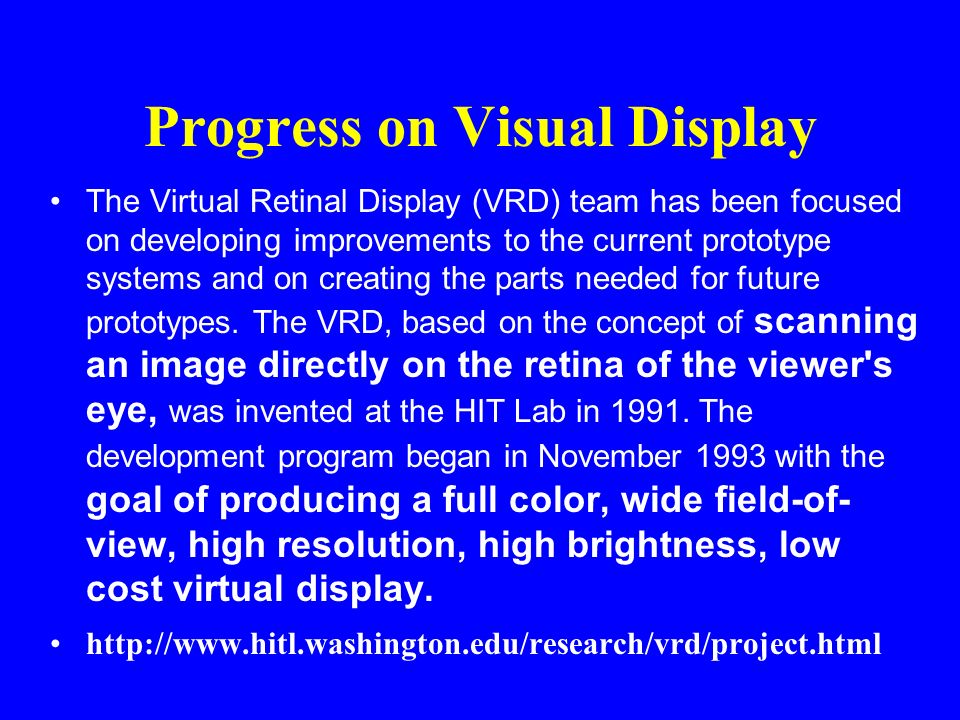 Progress on Visual Display

• The Virtual Retinal Display (VRD) team has been focused on developing improvements to the current prototype systems and on creating the parts needed for future prototypes. The VRD, based on the concept of scanning an image directly on the retina of the viewer's eye, was invented at the HIT Lab in 1991. The development program began in November 1993 with the goal of producing a full color, wide field-of-view, high resolution, high brightness, low cost virtual display.

• http://www.hitl.washington.edu/research/vrd/project.html